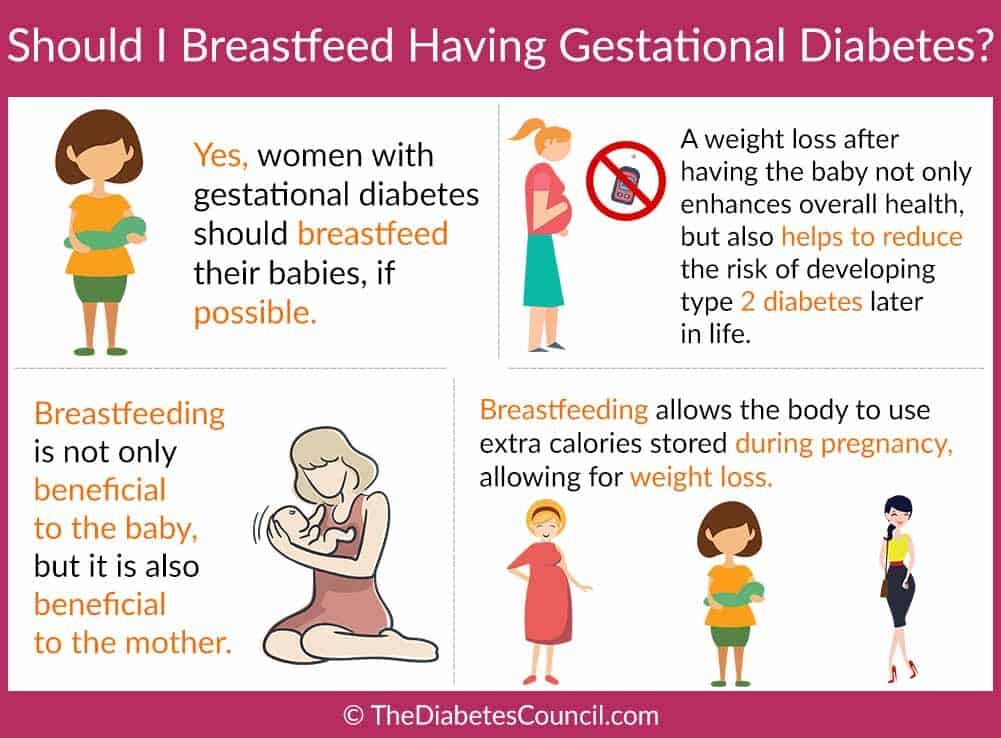 Should I Breastfeed Having Gestational Diabetes?

Yes, women with gestational diabetes should breastfeed their babies, if possible.

A weight loss after having the baby not only enhances overall health, but also helps to reduce the risk of developing type 2 diabetes later in life.

Breastfeeding is not only beneficial to the baby, but it is also beneficial to the mother.

Breastfeeding allows the body to use extra calories stored during pregnancy, allowing for weight loss.

© TheDiabetesCouncil.com